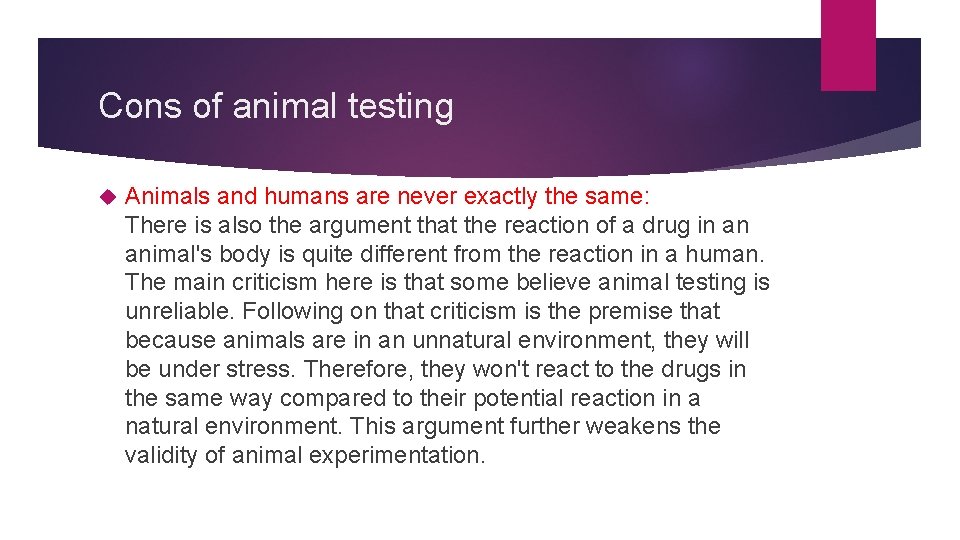 Cons of animal testing

Animals and humans are never exactly the same:
There is also the argument that the reaction of a drug in an animal's body is quite different from the reaction in a human. The main criticism here is that some believe animal testing is unreliable. Following on that criticism is the premise that because animals are in an unnatural environment, they will be under stress. Therefore, they won't react to the drugs in the same way compared to their potential reaction in a natural environment. This argument further weakens the validity of animal experimentation.